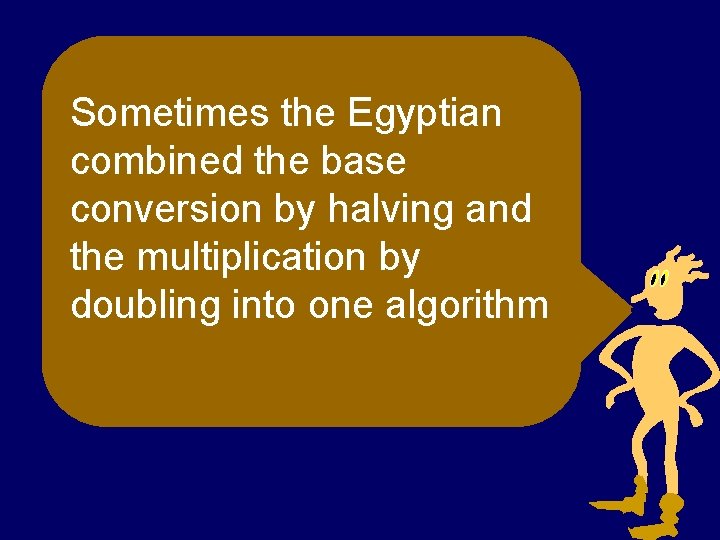 Sometimes the Egyptian combined the base conversion by halving and the multiplication by doubling into one algorithm